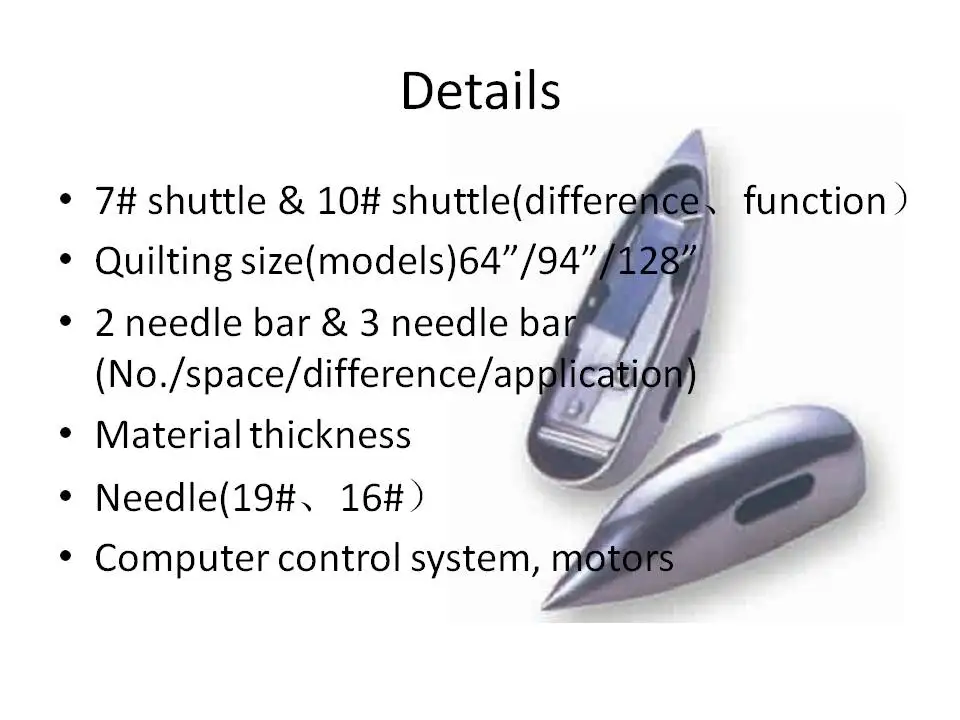 Details

• 7# shuttle & 10# shuttle(difference、function）
• Quilting size(models)64”/94”/128”
• 2 needle bar & 3 needle bar (No./space/difference/application)
• Material thickness
• Needle(19#、16#）
• Computer control system, motors